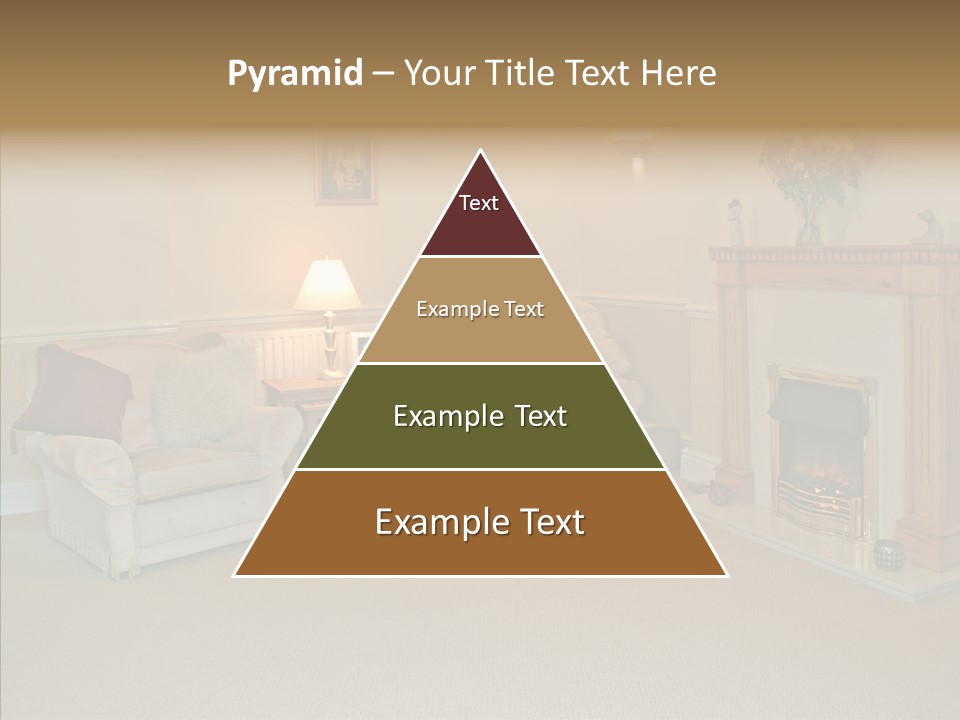 Pyramid – Your Title Text Here

Text

Example Text

Example Text

Example Text